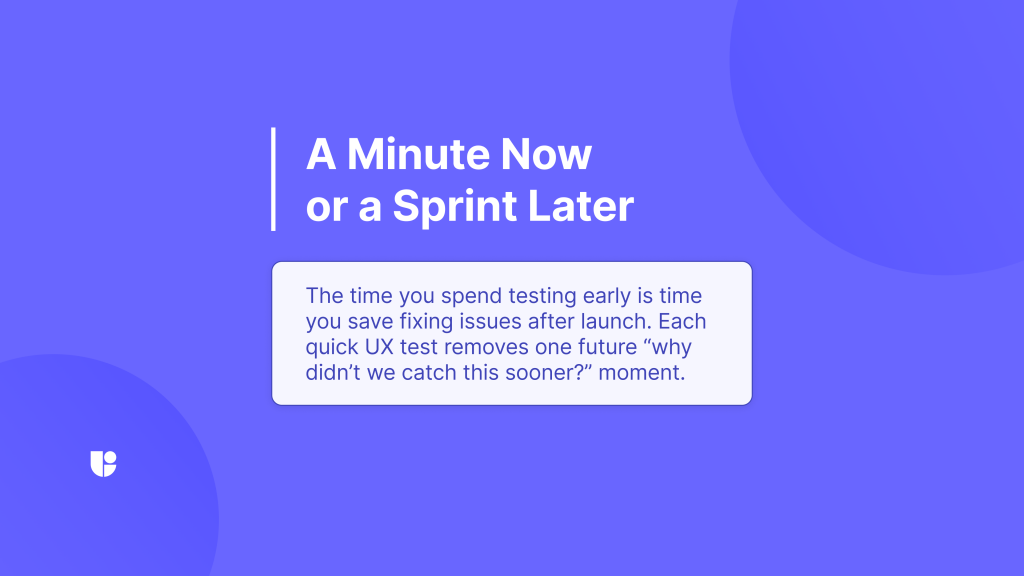 A Minute Now or a Sprint Later

The time you spend testing early is time you save fixing issues after launch. Each quick UX test removes one future “why didn’t we catch this sooner?” moment.